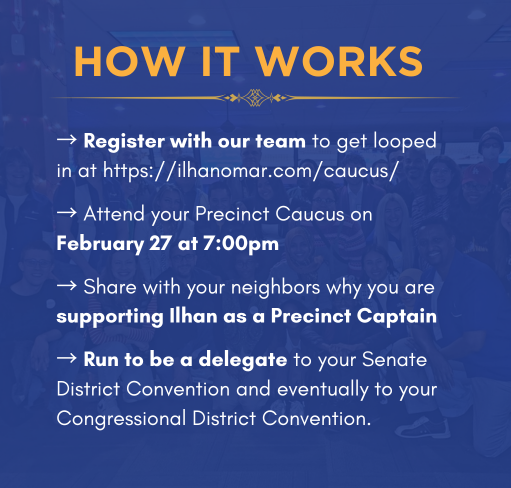 HOW IT WORKS

→ Register with our team to get looped in at https://ilhanomar.com/caucus/

→ Attend your Precinct Caucus on February 27 at 7:00pm

→ Share with your neighbors why you are supporting Ilhan as a Precinct Captain

→ Run to be a delegate to your Senate District Convention and eventually to your Congressional District Convention.